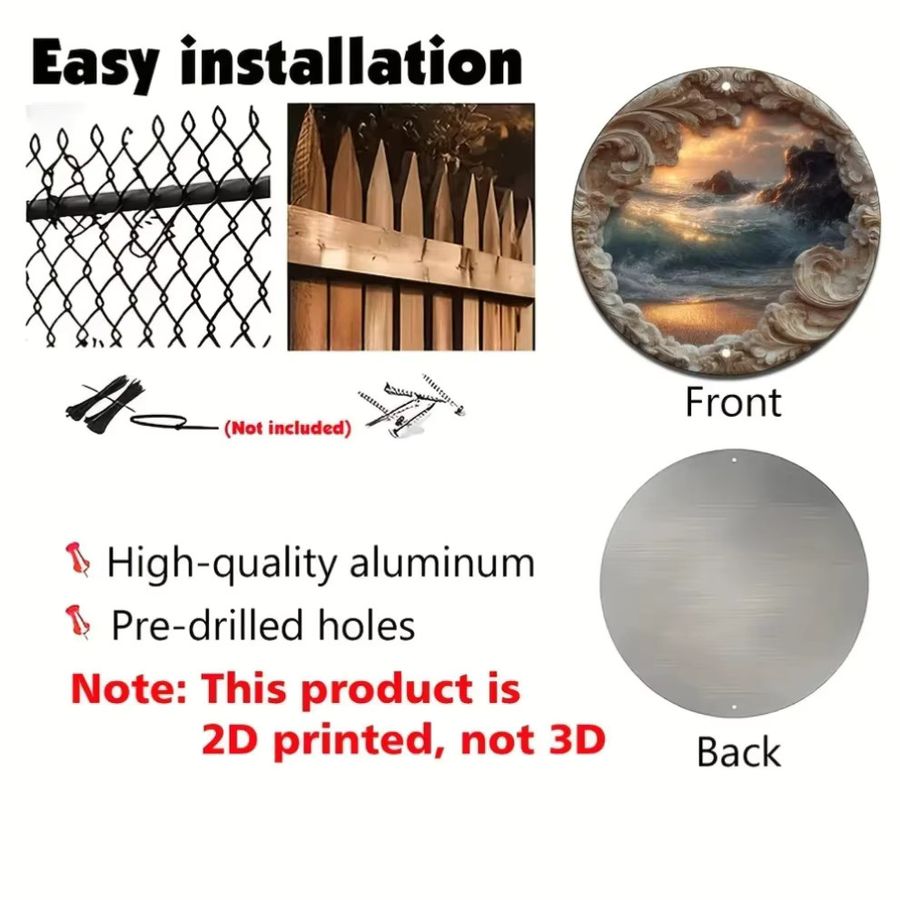 Easy installation

(Not included)

Front

High-quality aluminum

Pre-drilled holes

Note: This product is 2D printed, not 3D

Back